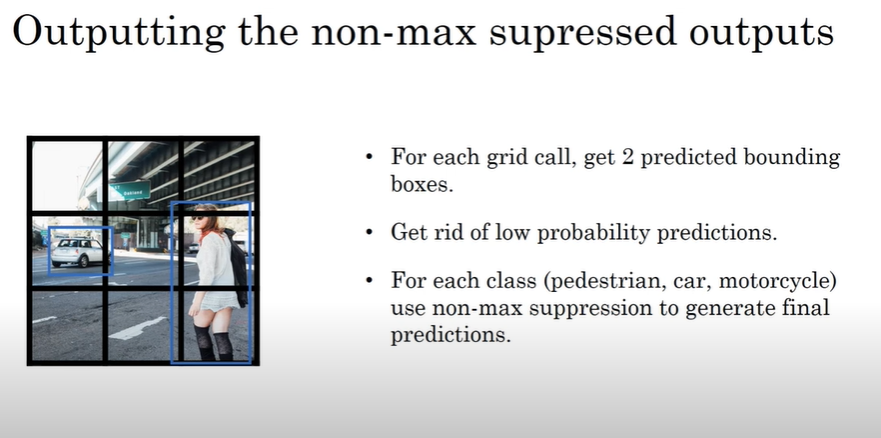 Outputting the non-max supressed outputs

Oakland

• For each grid call, get 2 predicted bounding boxes.

• Get rid of low probability predictions.

• For each class (pedestrian, car, motorcycle) use non-max suppression to generate final predictions.